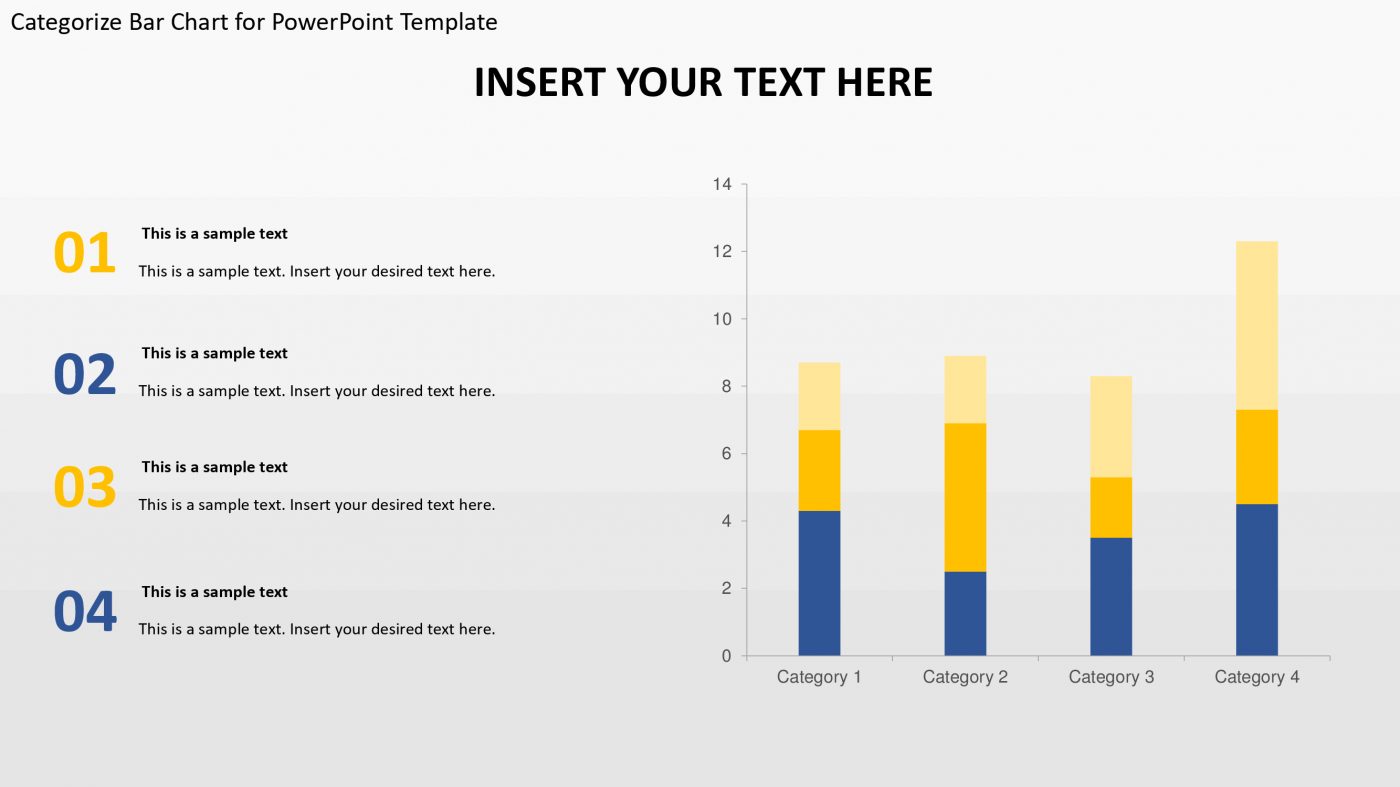 Categorize Bar Chart for PowerPoint Template

INSERT YOUR TEXT HERE

01
This is a sample text
This is a sample text. Insert your desired text here.

02
This is a sample text
This is a sample text. Insert your desired text here.

03
This is a sample text
This is a sample text. Insert your desired text here.

04
This is a sample text
This is a sample text. Insert your desired text here.

14
12
10
8
6
4
2
0
Category 1
Category 2
Category 3
Category 4